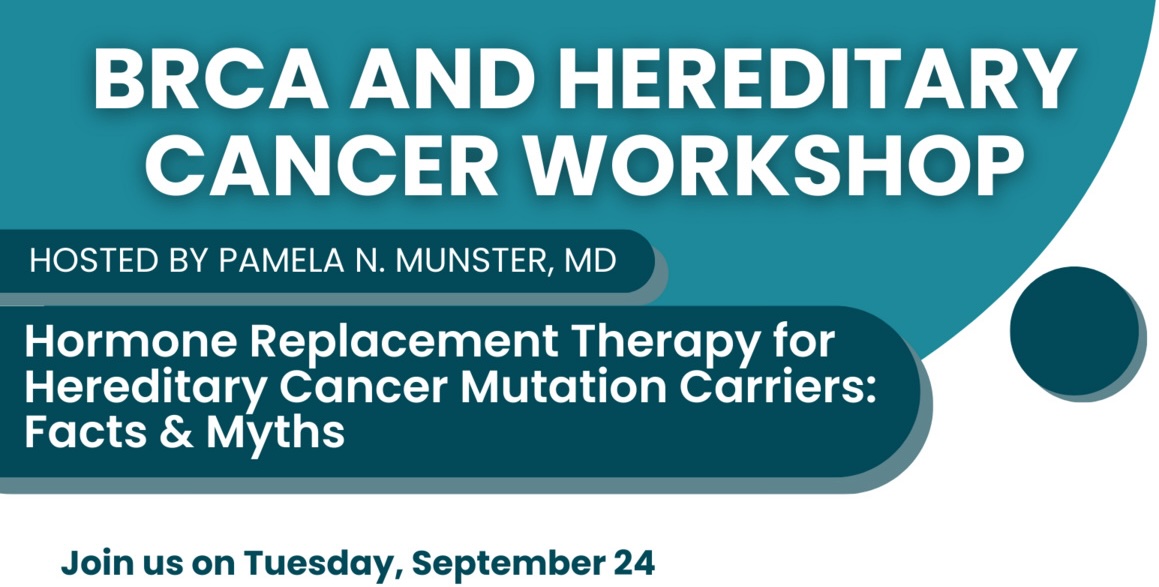 BRCA AND HEREDITARY CANCER WORKSHOP

HOSTED BY PAMELA N. MUNSTER, MD

Hormone Replacement Therapy for Hereditary Cancer Mutation Carriers: Facts & Myths

Join us on Tuesday, September 24